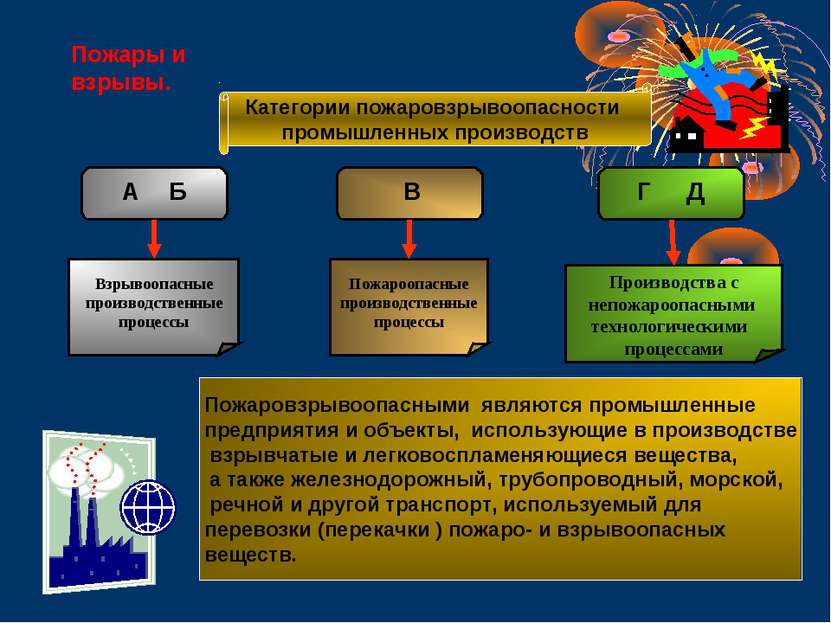 Пожары и взрывы.

Категории пожаровзрывоопасности промышленных производств

А Б

В

Г Д

Взрывоопасные производственные процессы

Пожароопасные производственные процессы

Производства с непожароопасными технологическими процессами

Пожаровзрывоопасными являются промышленные предприятия и объекты, использующие в производстве взрывчатые и легковоспламеняющиеся вещества, а также железнодорожный, трубопроводный, морской, речной и другой транспорт, используемый для перевозки (перекачки ) пожаро- и взрывоопасных веществ.